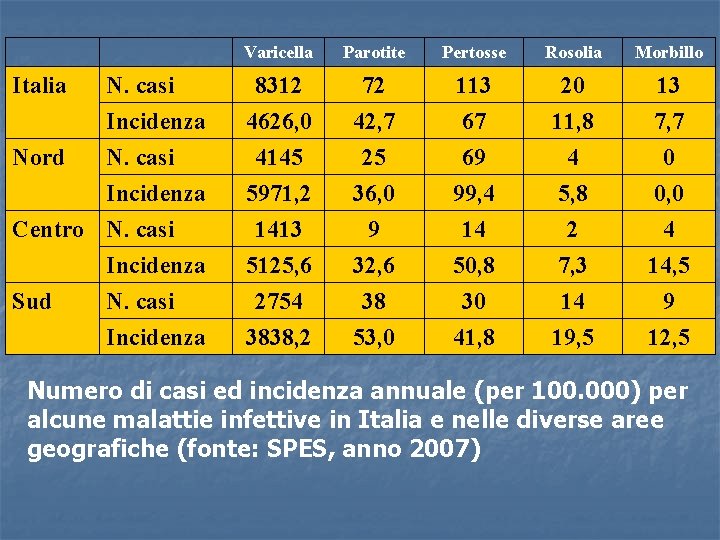 | | | Varicella | Parotite | Pertosse | Rosolia | Morbillo |
|---|---|---|---|---|---|---|
| Italia | N. casi | 8312 | 72 | 113 | 20 | 13 |
| | Incidenza | 4626,0 | 42,7 | 67 | 11,8 | 7,7 |
| Nord | N. casi | 4145 | 25 | 69 | 4 | 0 |
| | Incidenza | 5971,2 | 36,0 | 99,4 | 5,8 | 0,0 |
| Centro | N. casi | 1413 | 9 | 14 | 2 | 4 |
| | Incidenza | 5125,6 | 32,6 | 50,8 | 7,3 | 14,5 |
| Sud | N. casi | 2754 | 38 | 30 | 14 | 9 |
| | Incidenza | 3838,2 | 53,0 | 41,8 | 19,5 | 12,5 |

Numero di casi ed incidenza annuale (per 100.000) per alcune malattie infettive in Italia e nelle diverse aree geografiche (fonte: SPES, anno 2007)